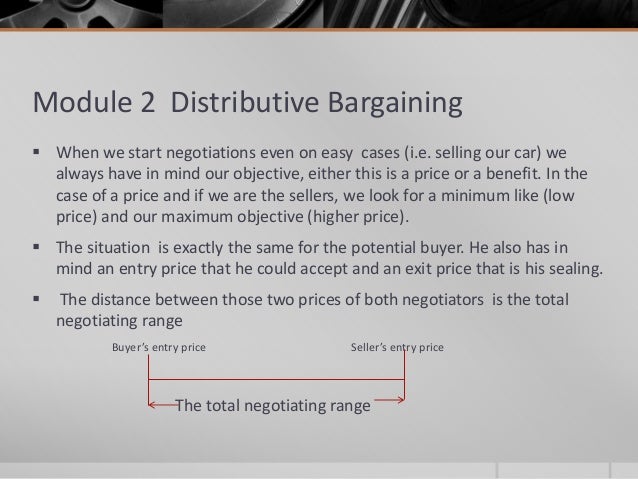 Module 2 Distributive Bargaining

▪ When we start negotiations even on easy cases (i.e. selling our car) we always have in mind our objective, either this is a price or a benefit. In the case of a price and if we are the sellers, we look for a minimum like (low price) and our maximum objective (higher price).

▪ The situation is exactly the same for the potential buyer. He also has in mind an entry price that he could accept and an exit price that is his sealing.

▪ The distance between those two prices of both negotiators is the total negotiating range

Buyer's entry price

Seller's entry price

The total negotiating range